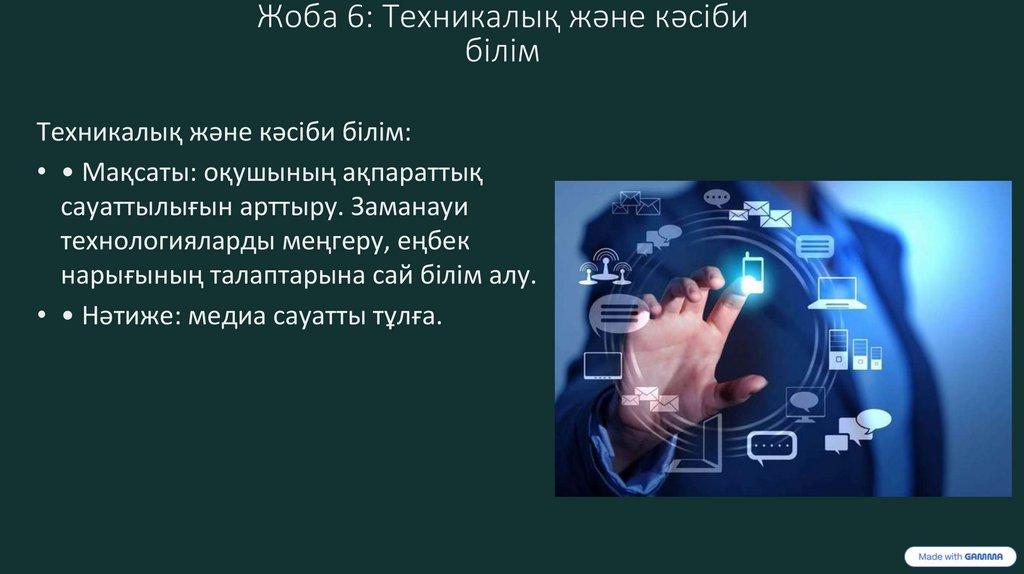 Жоба 6: Техникалық және кәсіби білім

Техникалық және кәсіби білім:

• • Мақсаты: оқушының ақпараттық сауаттылығын арттыру. Заманауи технологияларды меңгеру, еңбек нарығының талаптарына сай білім алу.
• • Нәтиже: медиа сауатты тұлға.

Made with GAMMA